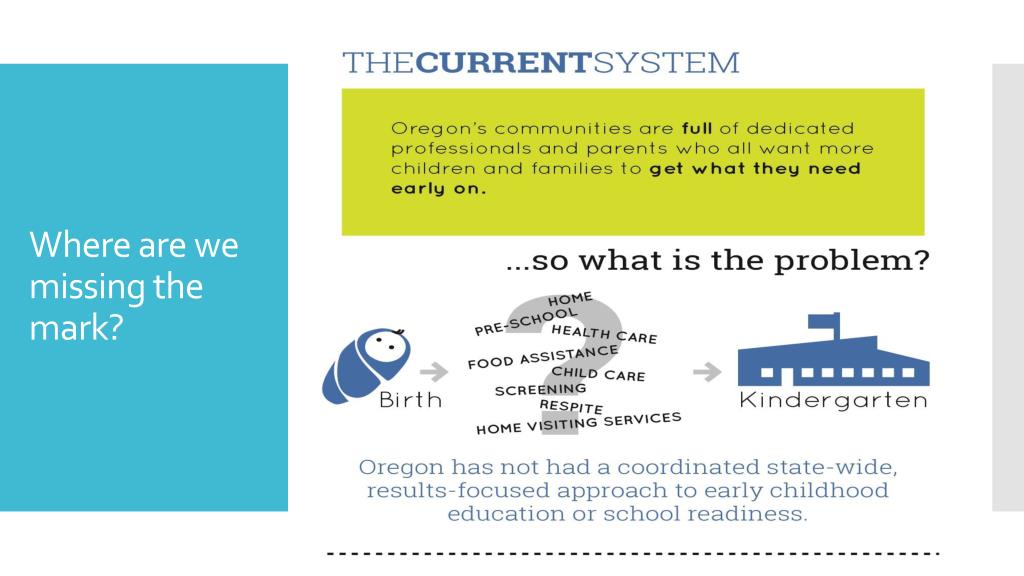 Where are we missing the mark?

THECURRENTSYSTEM

Oregon's communities are full of dedicated professionals and parents who all want more children and families to get what they need early on.

...so what is the problem?

Birth

HOME
PRE-SCHOOL
HEALTH CARE
FOOD ASSISTANCE
CHILD CARE
SCREENING
RESPITE
HOME VISITING SERVICES

Kindergarten

Oregon has not had a coordinated state-wide, results-focused approach to early childhood education or school readiness.